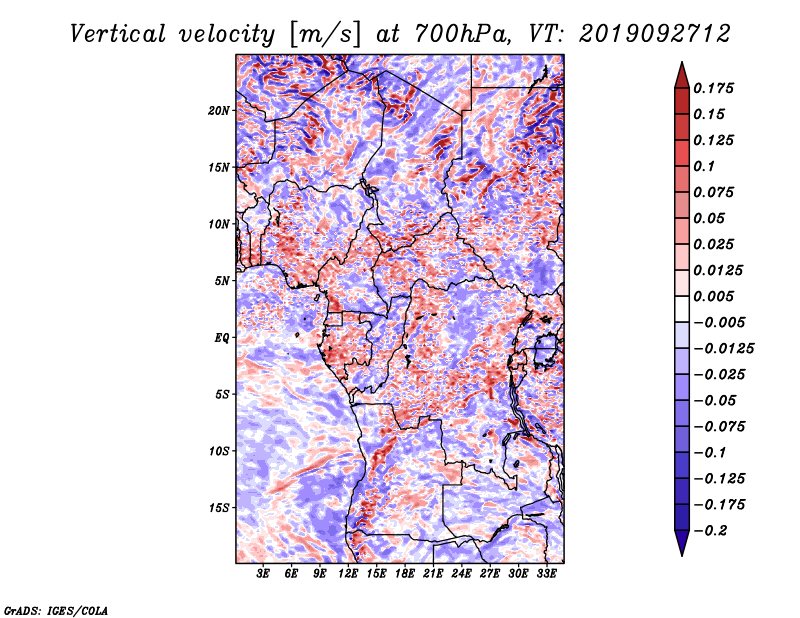 Vertical velocity [m/s] at 700hPa, VT: 2019092712

20N
15N
10N
5N
EQ
5S
10S
15S

3E 6E 9E 12E 15E 18E 21E 24E 27E 30E 33E

0.175
0.15
0.125
0.1
0.075
0.05
0.025
0.0125
0.005
−0.005
−0.0125
−0.025
−0.05
−0.075
−0.1
−0.125
−0.175
−0.2

GrADS: IGES/COLA